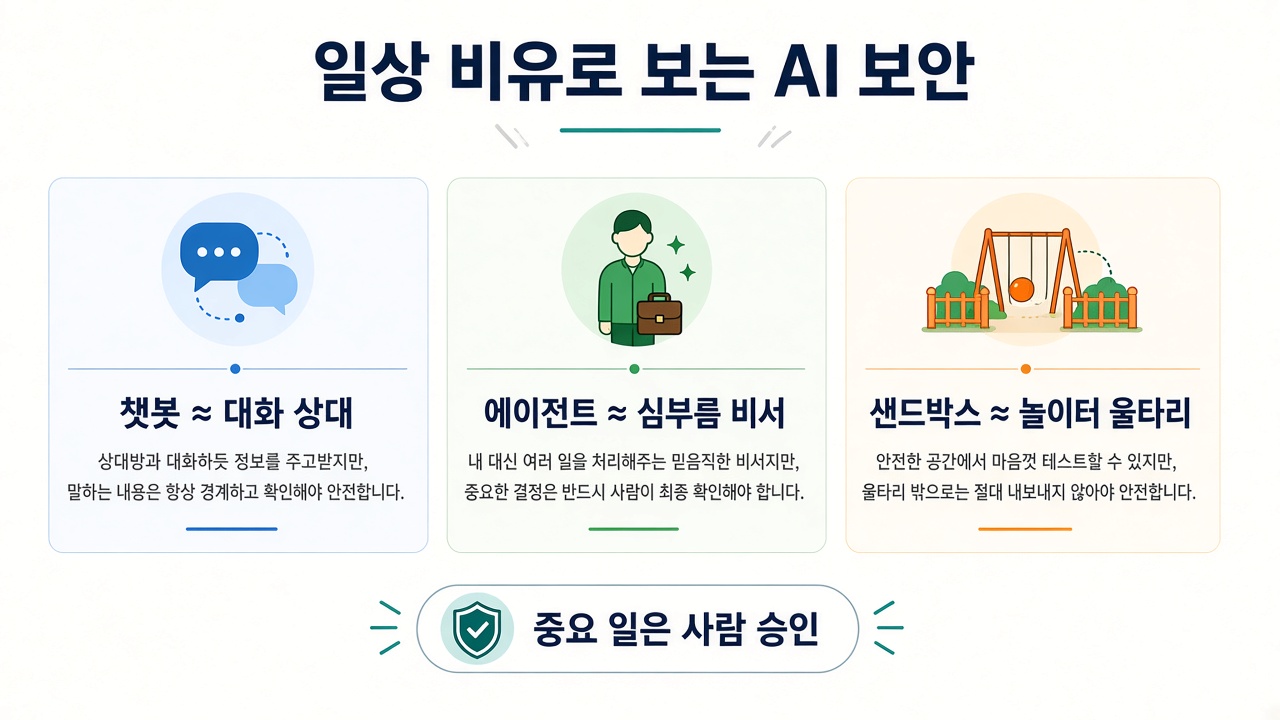 일상 비유로 보는 AI 보안

챗봇 ≈ 대화 상대

상대방과 대화하듯 정보를 주고받지만, 말하는 내용은 항상 경계하고 확인해야 안전합니다.

에이전트 ≈ 심부름 비서

내 대신 여러 일을 처리해주는 믿음직한 비서지만, 중요한 결정은 반드시 사람이 최종 확인해야 합니다.

샌드박스 ≈ 놀이터 울타리

안전한 공간에서 마음껏 테스트할 수 있지만, 울타리 밖으로는 절대 내보내지 않아야 안전합니다.

중요 일은 사람 승인